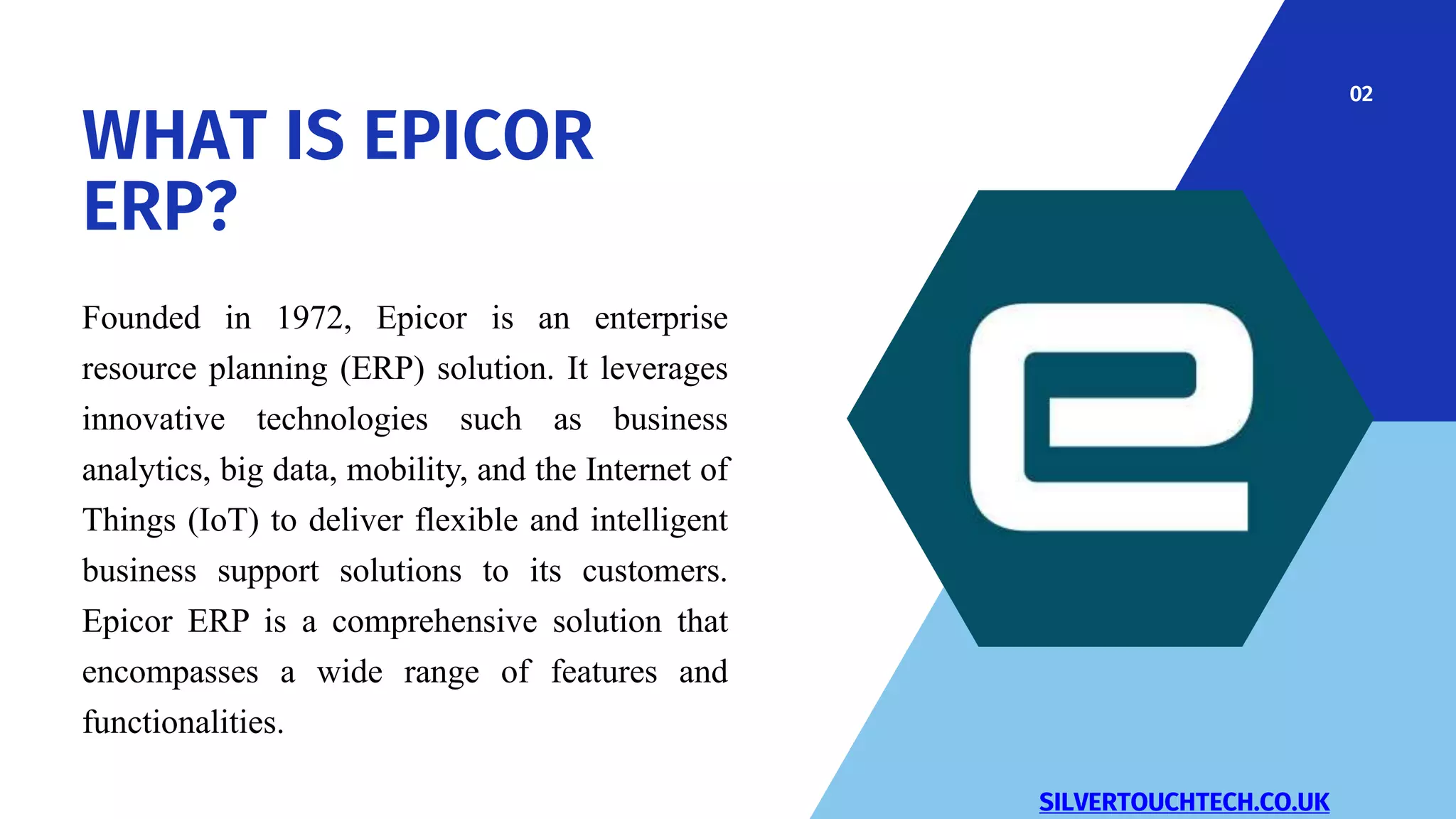 02

WHAT IS EPICOR ERP?

Founded in 1972, Epicor is an enterprise resource planning (ERP) solution. It leverages innovative technologies such as business analytics, big data, mobility, and the Internet of Things (IoT) to deliver flexible and intelligent business support solutions to its customers. Epicor ERP is a comprehensive solution that encompasses a wide range of features and functionalities.

SILVERTOUCHTECH.CO.UK